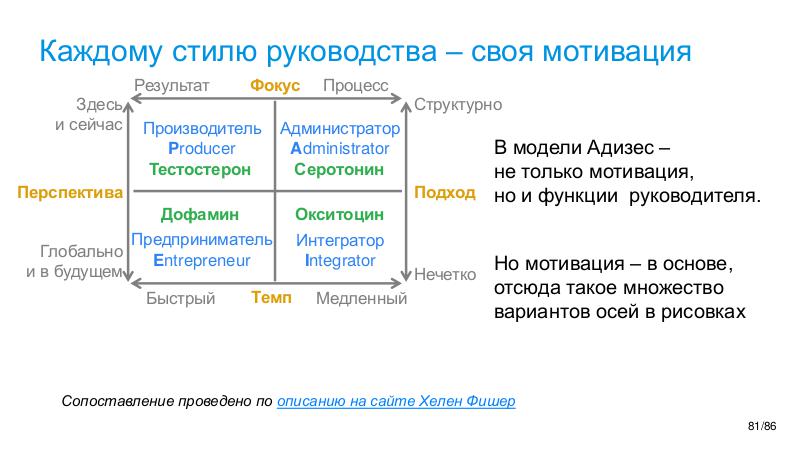 Каждому стилю руководства – своя мотивация

Результат Фокус Процесс

Здесь и сейчас

Структурно

Производитель
Producer
Тестостерон

Администратор
Administrator
Серотонин

Перспектива

Подход

Дофамин
Предприниматель
Entrepreneur

Окситоцин
Интегратор
Integrator

Глобально и в будущем

Нечетко

Быстрый Темп Медленный

В модели Адизес – не только мотивация, но и функции руководителя.

Но мотивация – в основе, отсюда такое множество вариантов осей в рисовках

Сопоставление проведено по описанию на сайте Хелен Фишер

81/86